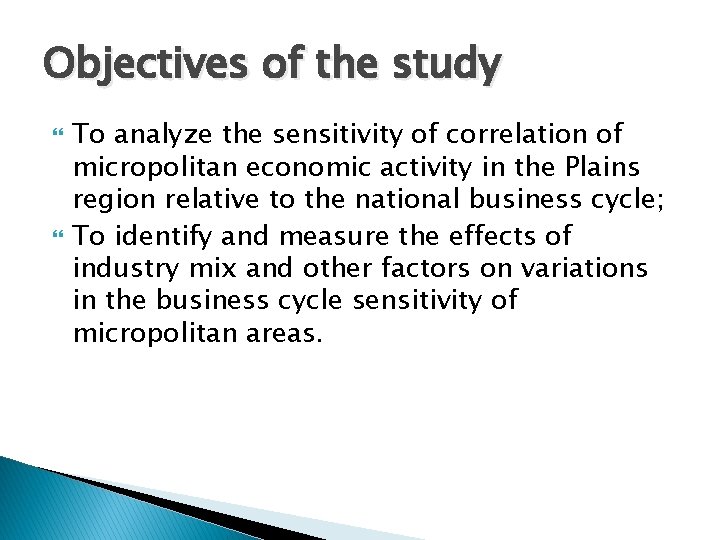 Objectives of the study

To analyze the sensitivity of correlation of micropolitan economic activity in the Plains region relative to the national business cycle;

To identify and measure the effects of industry mix and other factors on variations in the business cycle sensitivity of micropolitan areas.